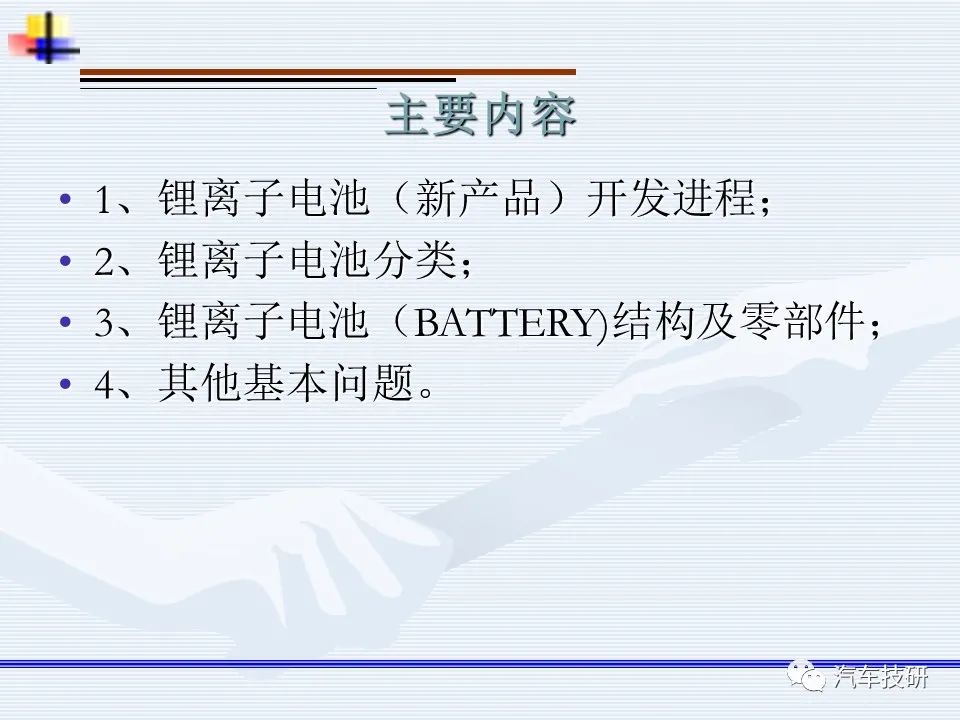 主要内容

• 1、锂离子电池（新产品）开发进程；
• 2、锂离子电池分类；
• 3、锂离子电池（BATTERY)结构及零部件；
• 4、其他基本问题。

汽车技研